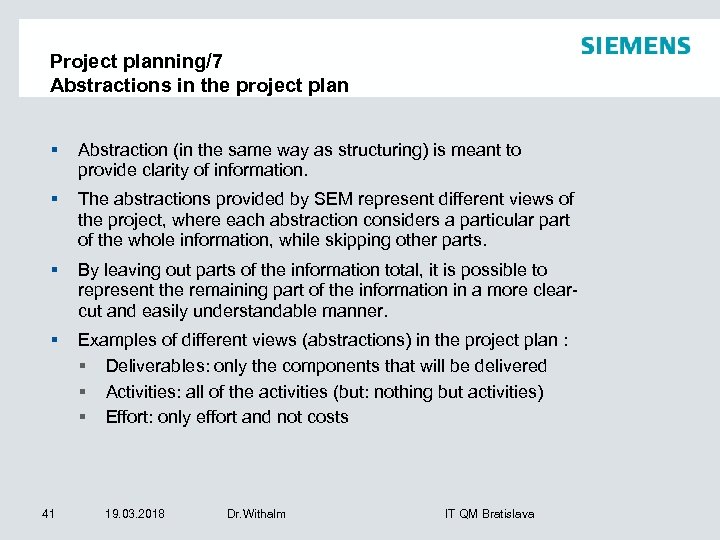 SIEMENS

Project planning/7
Abstractions in the project plan

▪ Abstraction (in the same way as structuring) is meant to provide clarity of information.

▪ The abstractions provided by SEM represent different views of the project, where each abstraction considers a particular part of the whole information, while skipping other parts.

▪ By leaving out parts of the information total, it is possible to represent the remaining part of the information in a more clear-cut and easily understandable manner.

▪ Examples of different views (abstractions) in the project plan :
▪ Deliverables: only the components that will be delivered
▪ Activities: all of the activities (but: nothing but activities)
▪ Effort: only effort and not costs

41 19.03.2018 Dr.Withalm IT QM Bratislava